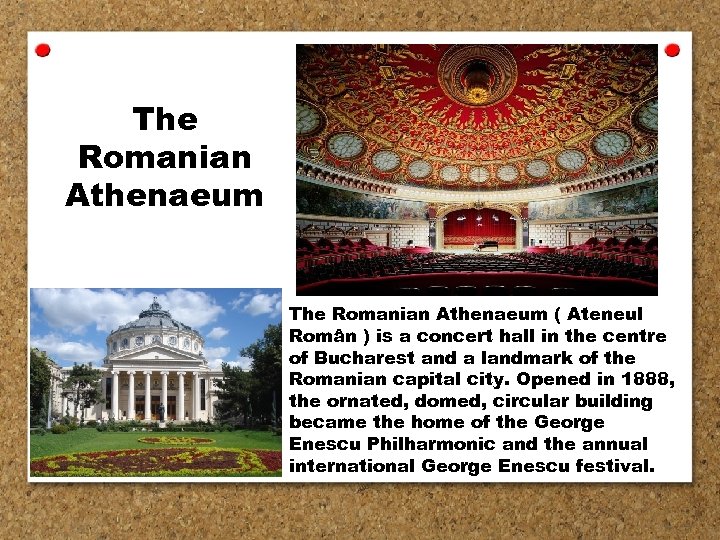 The Romanian Athenaeum

The Romanian Athenaeum ( Ateneul Român ) is a concert hall in the centre of Bucharest and a landmark of the Romanian capital city. Opened in 1888, the ornated, domed, circular building became the home of the George Enescu Philharmonic and the annual international George Enescu festival.